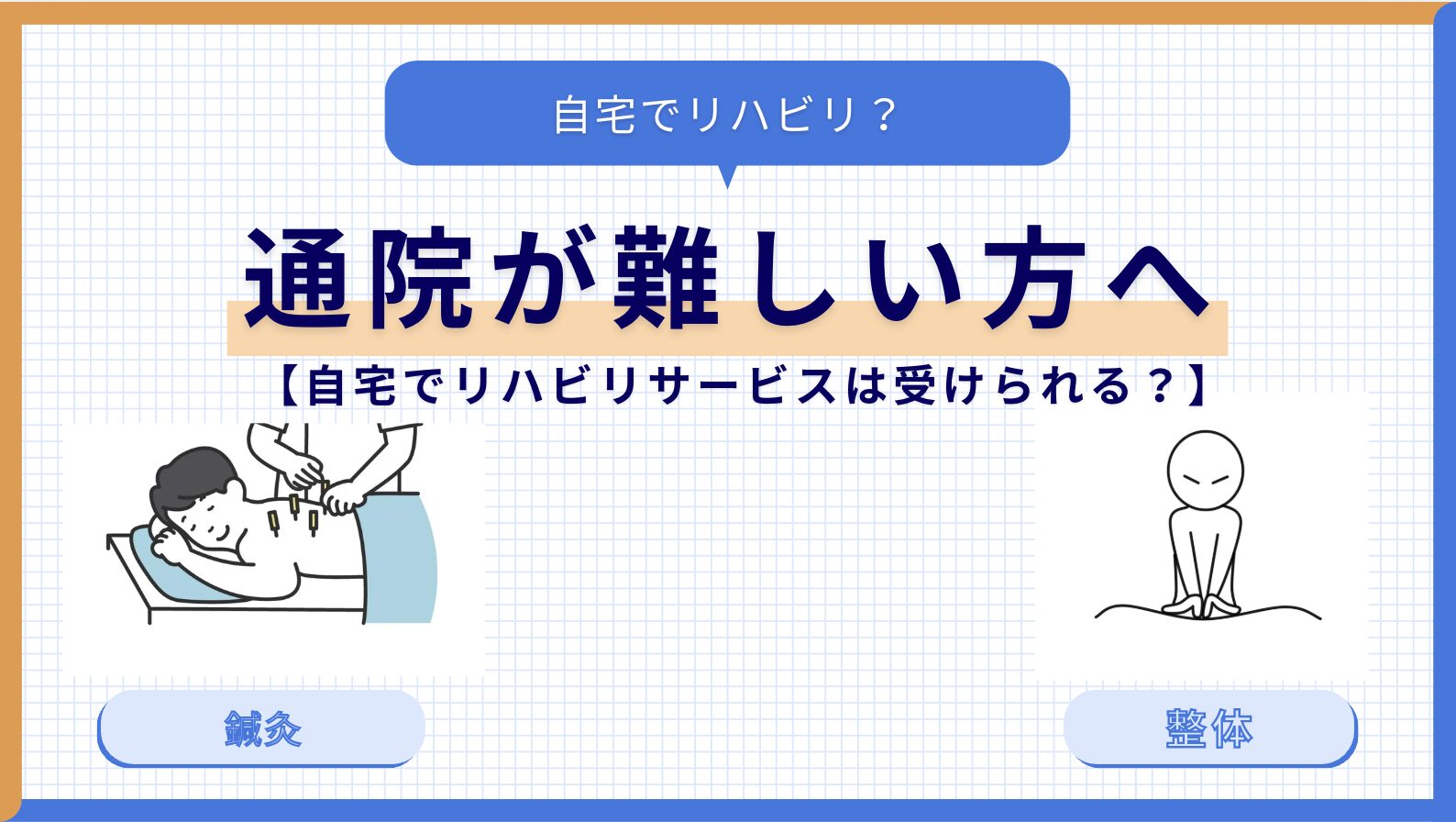 自宅でリハビリ？

通院が難しい方へ

【自宅でリハビリサービスは受けられる？】

鍼灸

整体